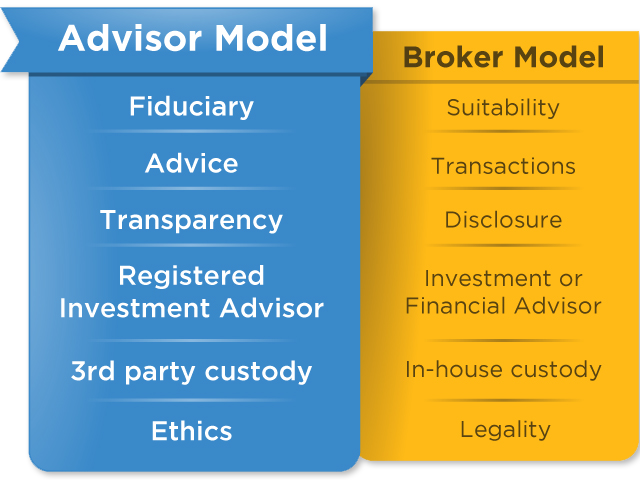 Advisor Model

Fiduciary

Advice

Transparency

Registered Investment Advisor

3rd party custody

Ethics

Broker Model

Suitability

Transactions

Disclosure

Investment or Financial Advisor

In-house custody

Legality